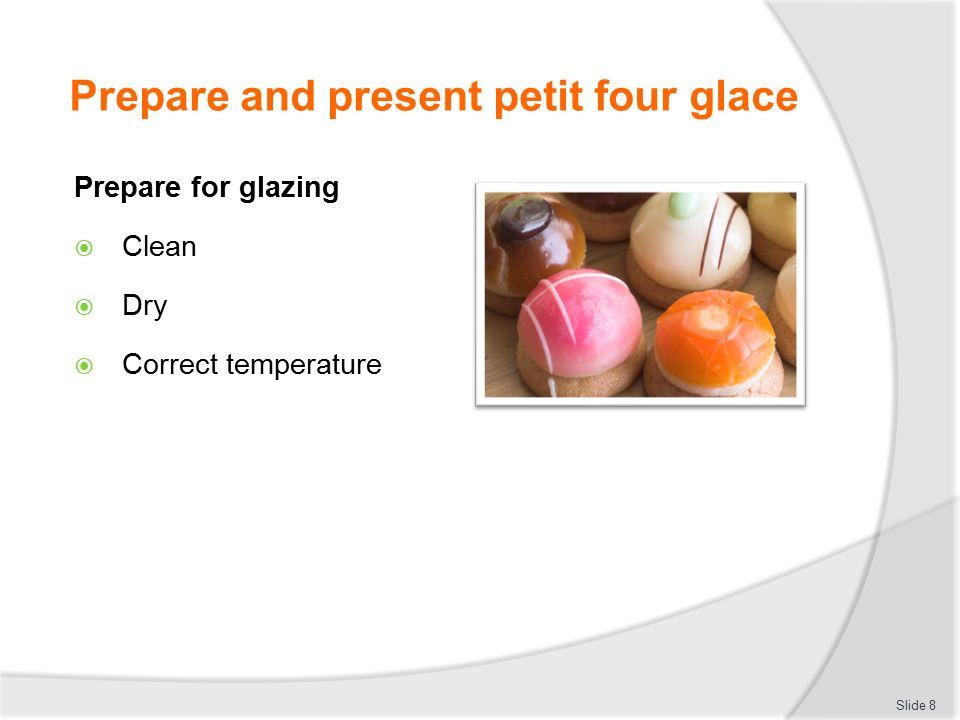 Prepare and present petit four glace

Prepare for glazing

Clean

Dry

Correct temperature

Slide 8